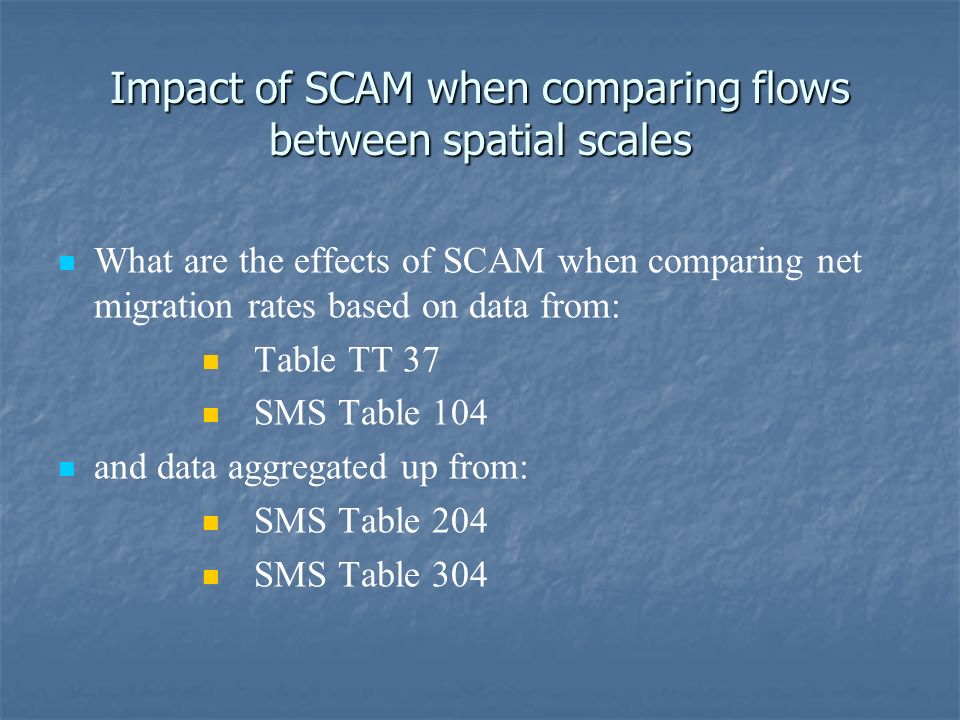 Impact of SCAM when comparing flows between spatial scales

What are the effects of SCAM when comparing net migration rates based on data from:

Table TT 37

SMS Table 104

and data aggregated up from:

SMS Table 204

SMS Table 304